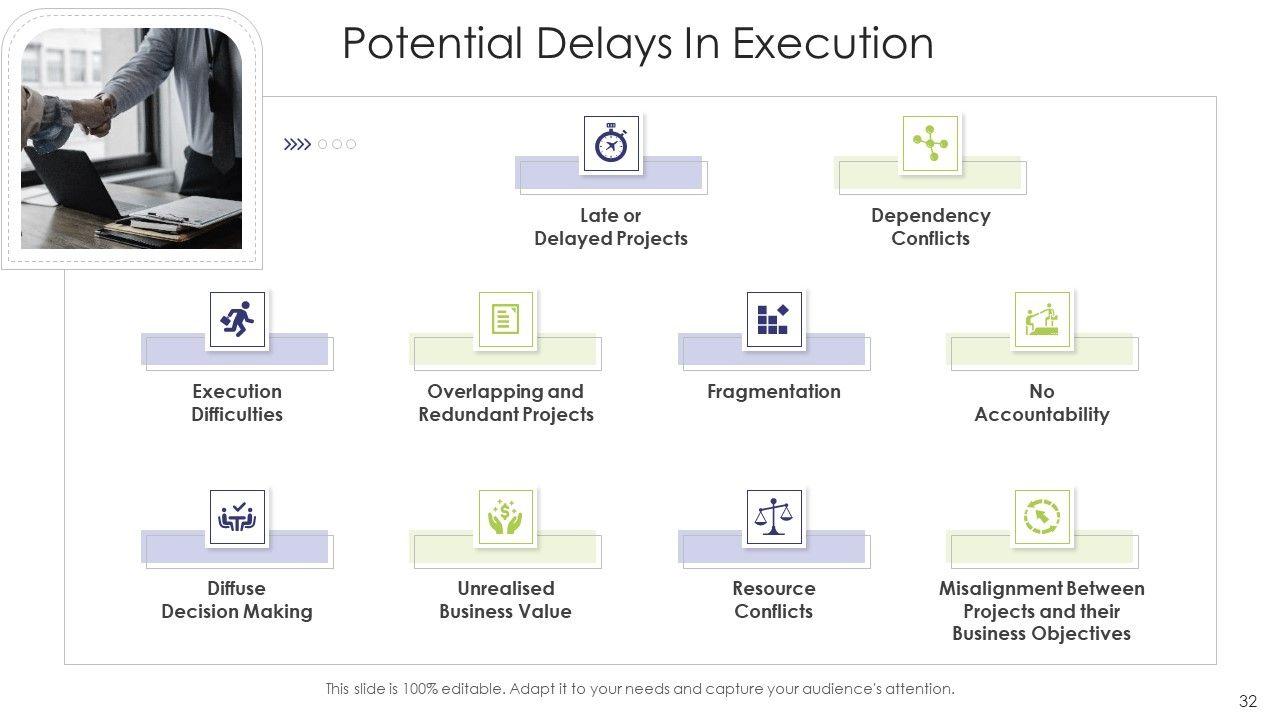 Potential Delays In Execution

Late or
Delayed Projects

Dependency
Conflicts

Execution
Difficulties

Overlapping and
Redundant Projects

Fragmentation

No
Accountability

Diffuse
Decision Making

Unrealised
Business Value

Resource
Conflicts

Misalignment Between
Projects and their
Business Objectives

This slide is 100% editable. Adapt it to your needs and capture your audience's attention.

32